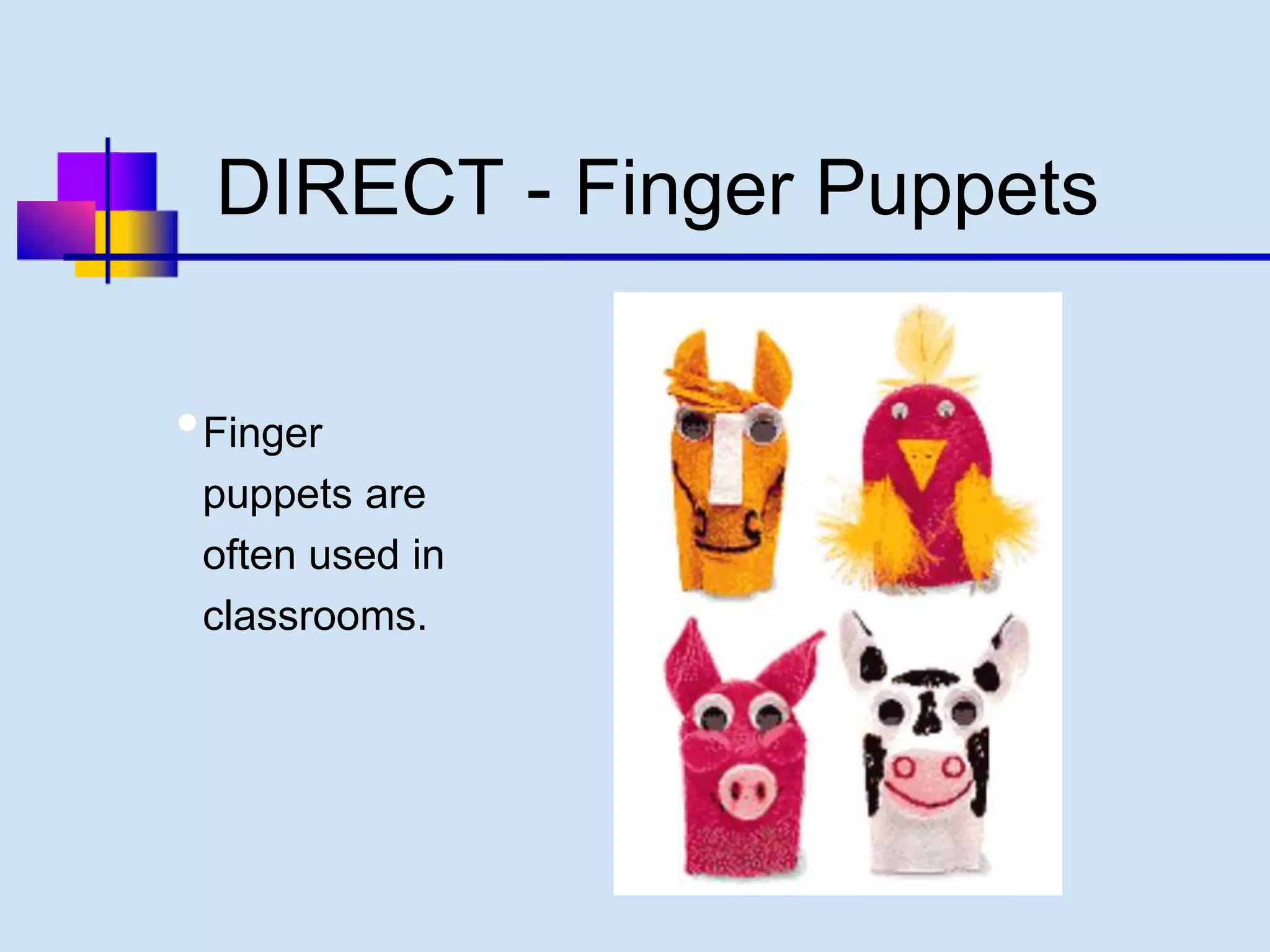 DIRECT - Finger Puppets

• Finger puppets are often used in classrooms.